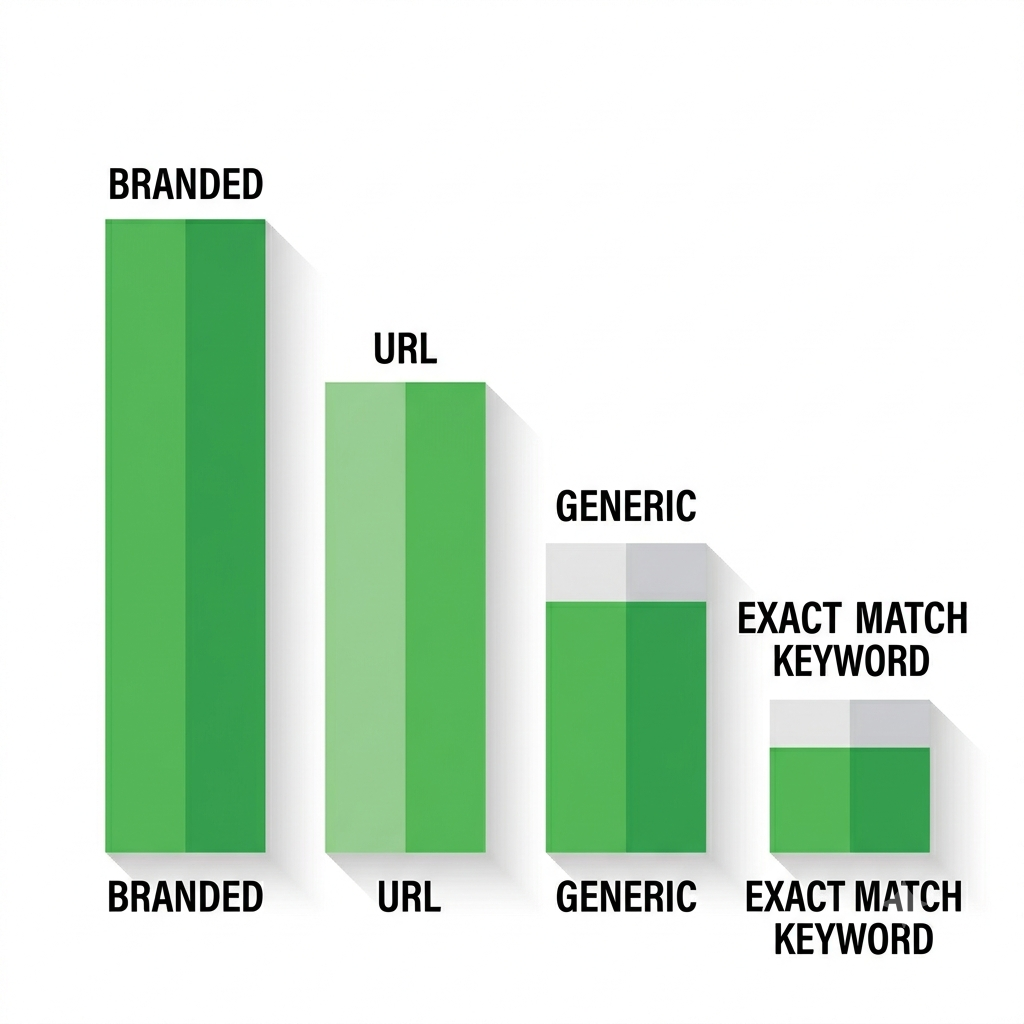 BRANDED

URL

GENERIC

EXACT MATCH KEYWORD

BRANDED

URL

GENERIC

EXACT MATCH KEYWORD